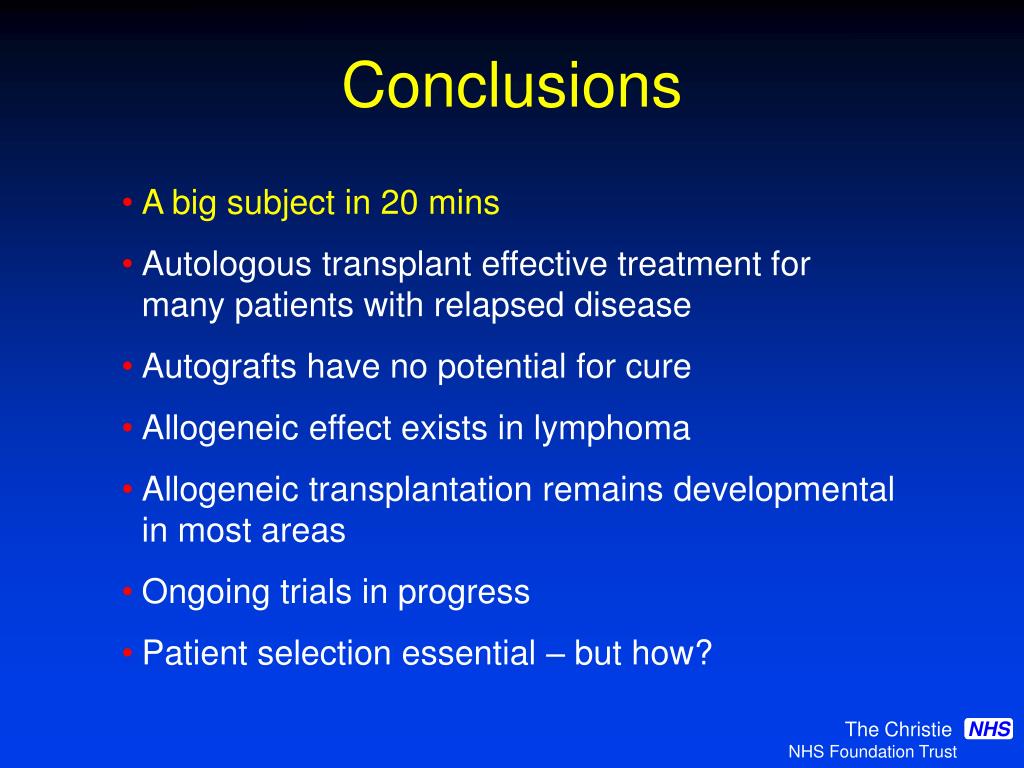 Conclusions

• A big subject in 20 mins
• Autologous transplant effective treatment for many patients with relapsed disease
• Autografts have no potential for cure
• Allogeneic effect exists in lymphoma
• Allogeneic transplantation remains developmental in most areas
• Ongoing trials in progress
• Patient selection essential – but how?

The Christie NHS
NHS Foundation Trust